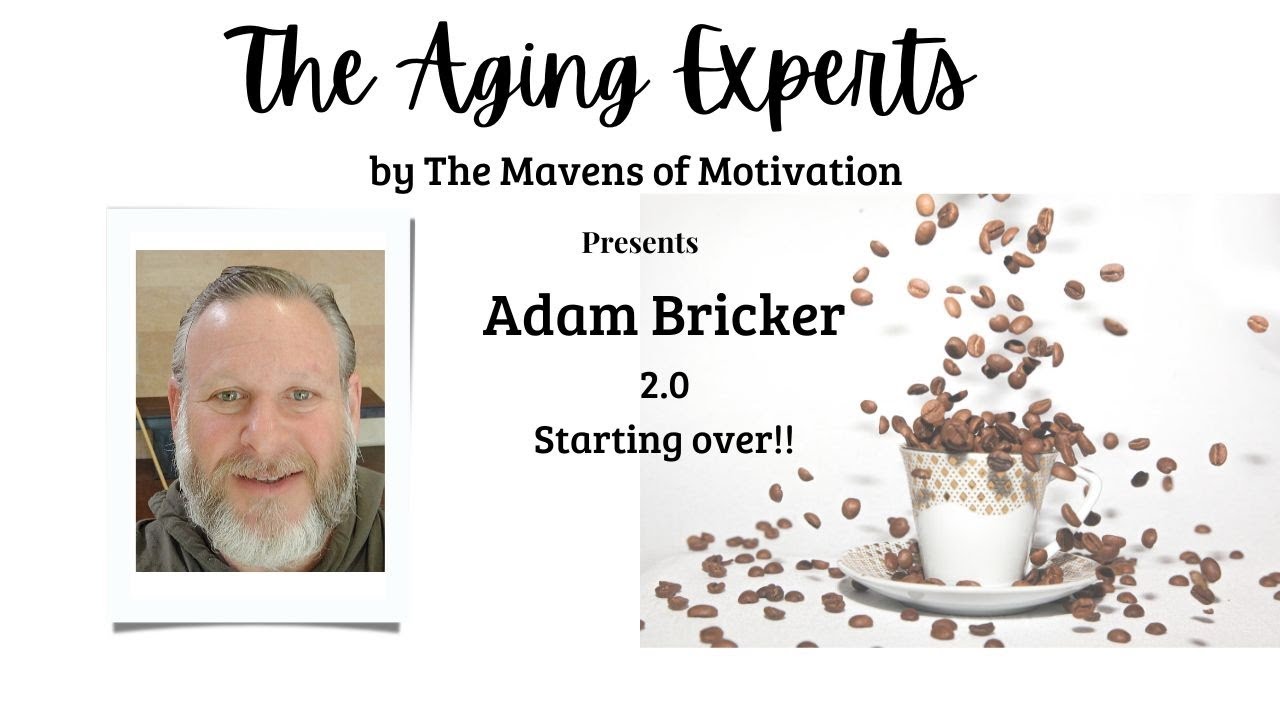 The Aging Experts

by The Mavens of Motivation

Presents

Adam Bricker

2.0

Starting over!!